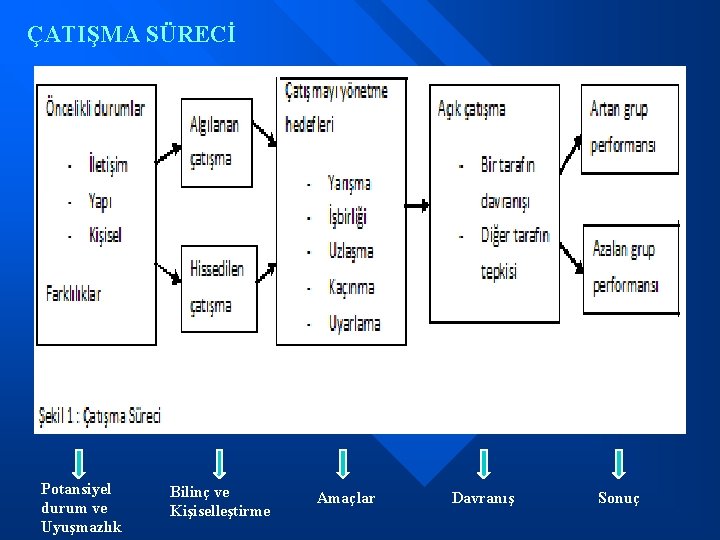 ÇATIŞMA SÜRECİ

Öncelikli durumlar

- İletişim
- Yapı
- Kişisel

Farklılıklar

Algılanan çatışma

Hissedilen çatışma

Çatışmayı yönetme hedefleri

- Yarışma
- İşbirliği
- Uzlaşma
- Kaçınma
- Uyarlama

Açık çatışma

- Bir tarafın davranışı
- Diğer tarafın tepkisi

Artan grup performansı

Azalan grup performansı

Şekil 1 : Çatışma Süreci

Potansiyel durum ve Uyuşmazlık

Bilinç ve Kişiselleştirme

Amaçlar

Davranış

Sonuç